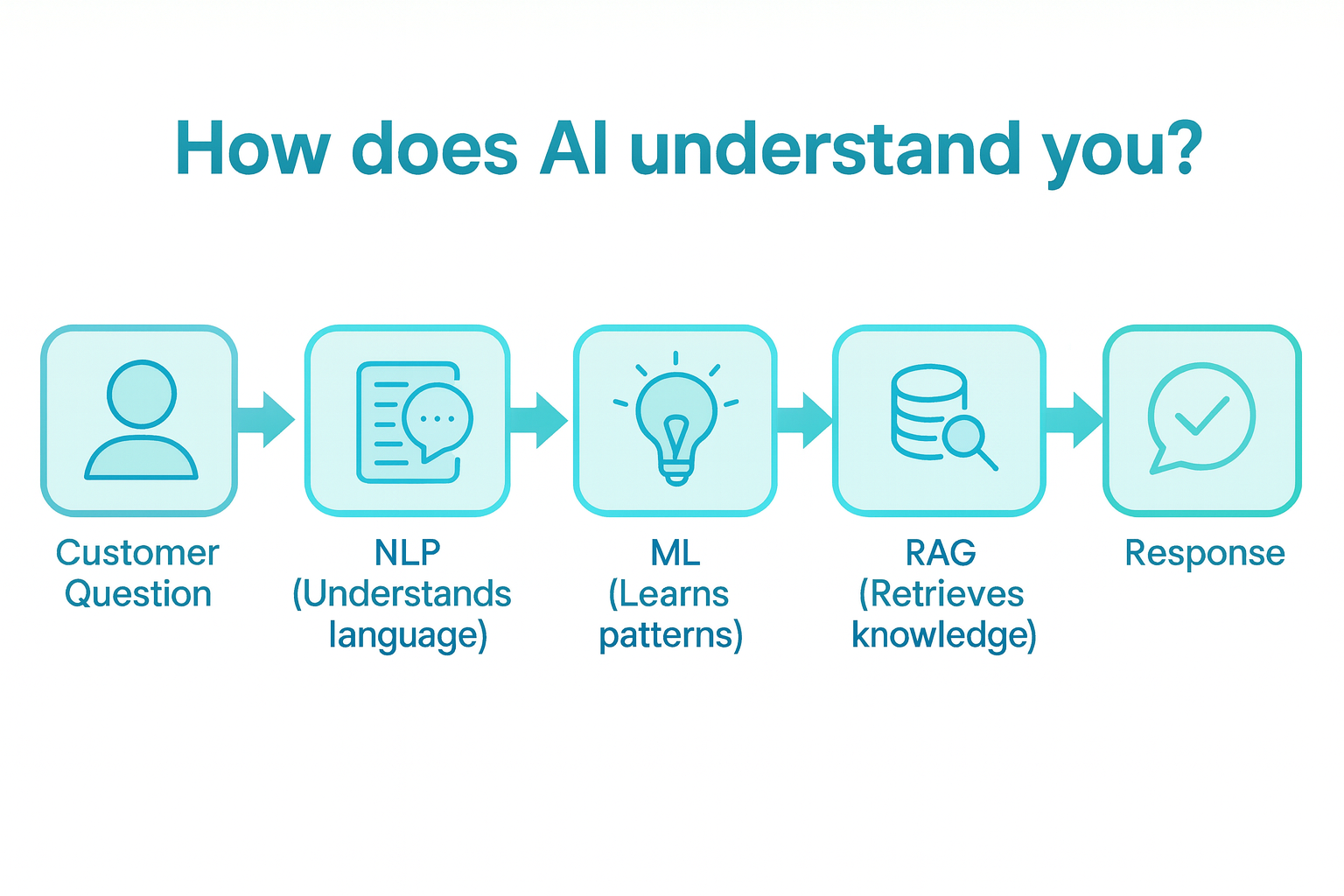 How does AI understand you?

Customer Question

NLP (Understands language)

ML (Learns patterns)

RAG (Retrieves knowledge)

Response